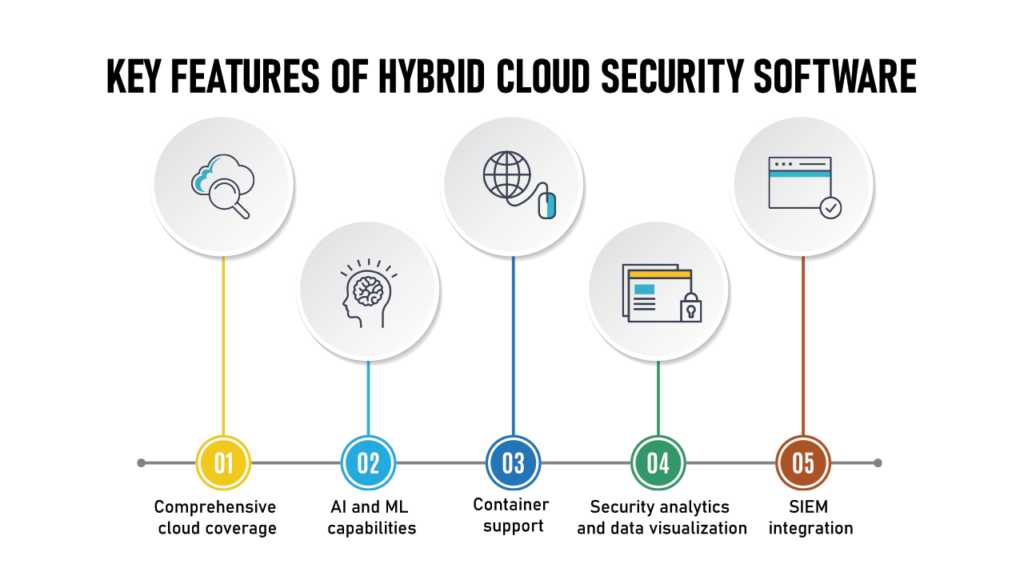 KEY FEATURES OF HYBRID CLOUD SECURITY SOFTWARE

01
Comprehensive cloud coverage

02
AI and ML capabilities

03
Container support

04
Security analytics and data visualization

05
SIEM integration